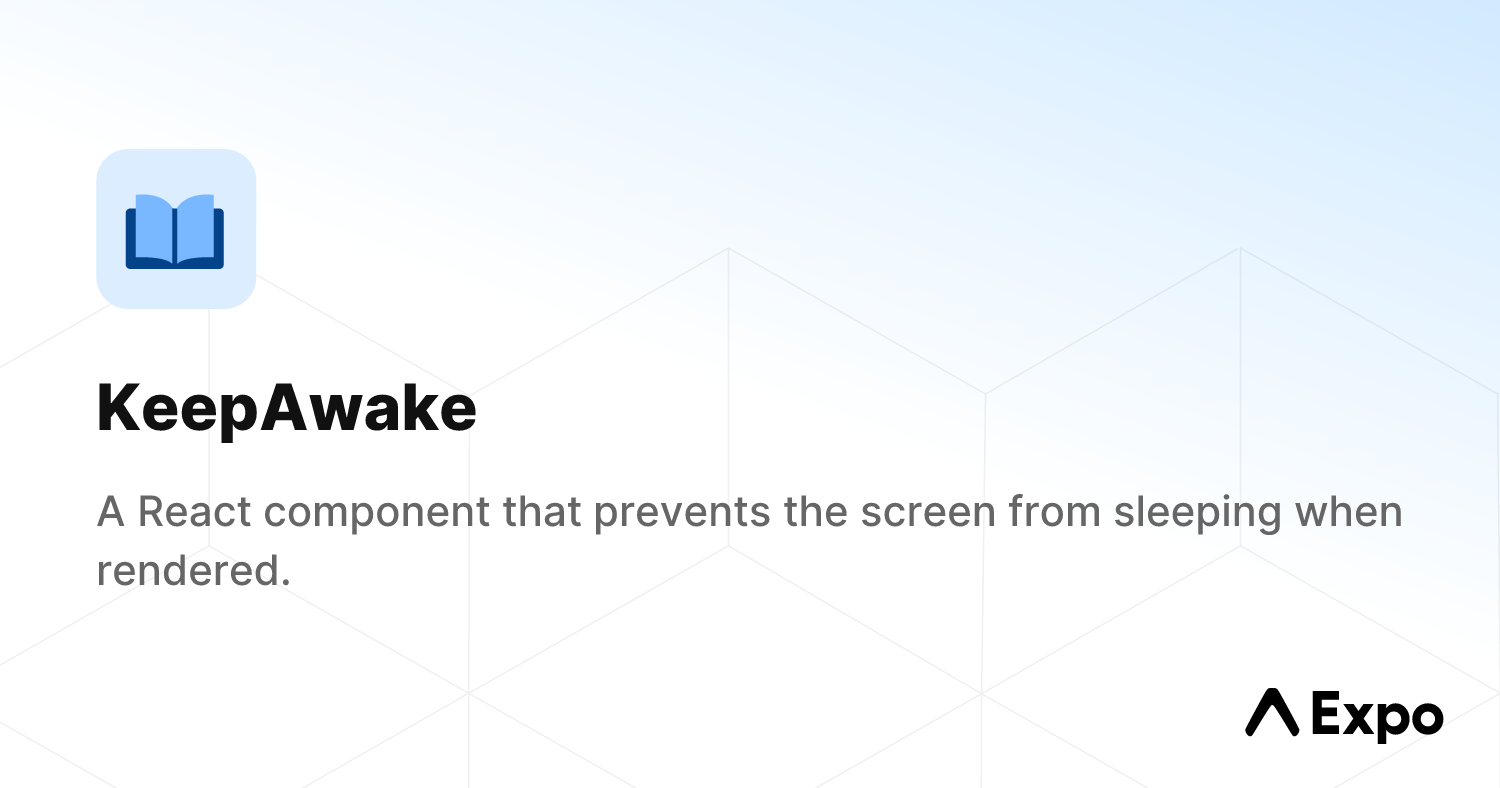 KeepAwake

A React component that prevents the screen from sleeping when rendered.

Expo